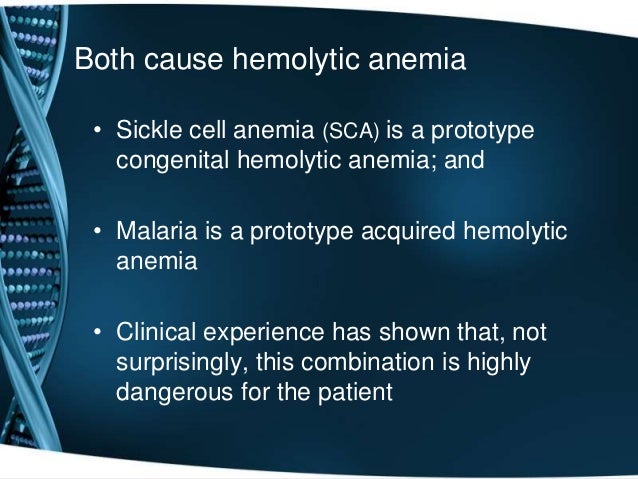 Both cause hemolytic anemia

• Sickle cell anemia (SCA) is a prototype congenital hemolytic anemia; and

• Malaria is a prototype acquired hemolytic anemia

• Clinical experience has shown that, not surprisingly, this combination is highly dangerous for the patient